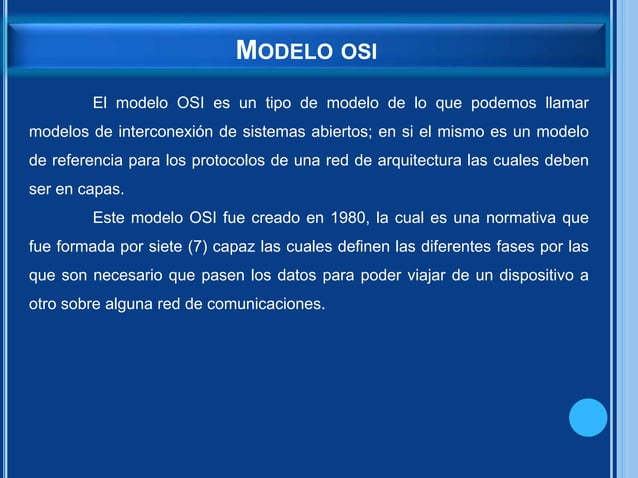 MODELO OSI

El modelo OSI es un tipo de modelo de lo que podemos llamar modelos de interconexión de sistemas abiertos; en si el mismo es un modelo de referencia para los protocolos de una red de arquitectura las cuales deben ser en capas.

Este modelo OSI fue creado en 1980, la cual es una normativa que fue formada por siete (7) capaz las cuales definen las diferentes fases por las que son necesario que pasen los datos para poder viajar de un dispositivo a otro sobre alguna red de comunicaciones.